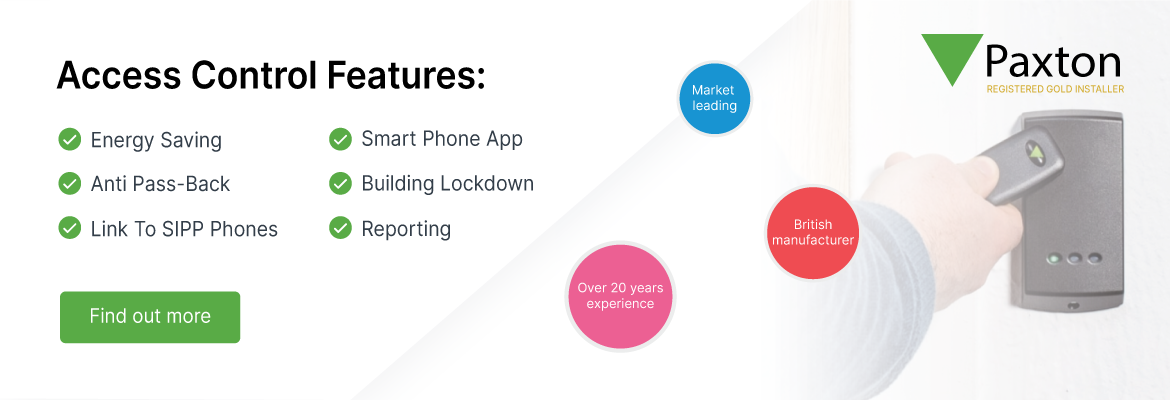 Access Control Features:

Energy Saving
Anti Pass-Back
Link To SIPP Phones

Smart Phone App
Building Lockdown
Reporting

Find out more

Market leading

British manufacturer

Over 20 years experience

Paxton
REGISTERED GOLD INSTALLER